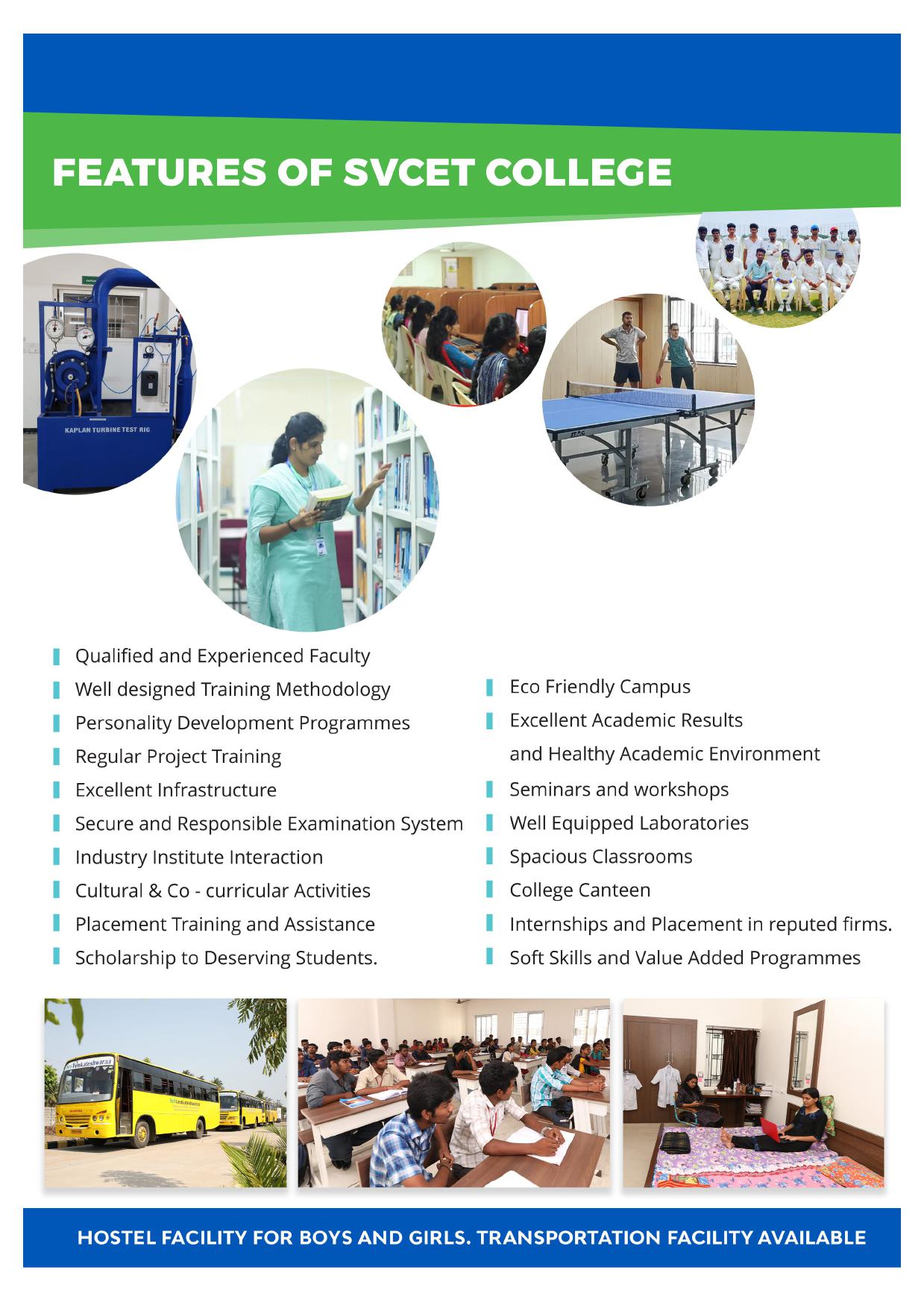 FEATURES OF SVCET COLLEGE

KAPLAN TURBINE TEST RIG

Qualified and Experienced Faculty
Well designed Training Methodology
Personality Development Programmes
Regular Project Training
Excellent Infrastructure
Secure and Responsible Examination System
Industry Institute Interaction
Cultural & Co - curricular Activities
Placement Training and Assistance
Scholarship to Deserving Students.

Eco Friendly Campus
Excellent Academic Results and Healthy Academic Environment
Seminars and workshops
Well Equipped Laboratories
Spacious Classrooms
College Canteen
Internships and Placement in reputed firms.
Soft Skills and Value Added Programmes

HOSTEL FACILITY FOR BOYS AND GIRLS. TRANSPORTATION FACILITY AVAILABLE